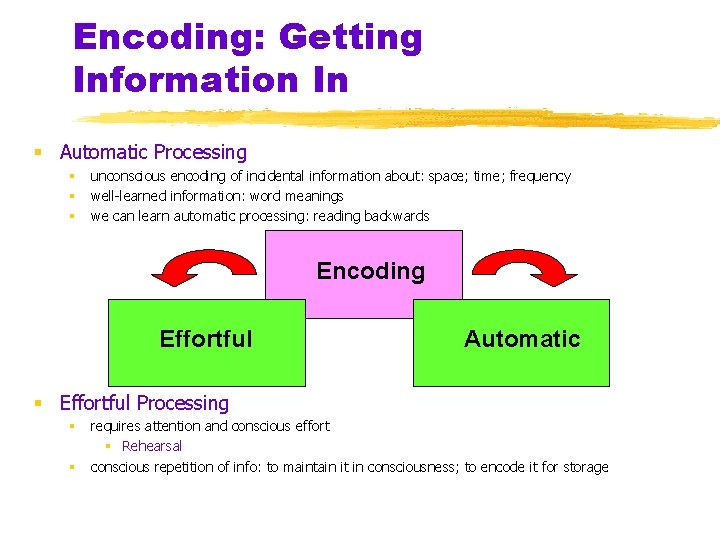 Encoding: Getting Information In

Automatic Processing
unconscious encoding of incidental information about: space; time; frequency
well-learned information: word meanings
we can learn automatic processing: reading backwards

Encoding

Effortful

Automatic

Effortful Processing
requires attention and conscious effort
Rehearsal
conscious repetition of info: to maintain it in consciousness; to encode it for storage